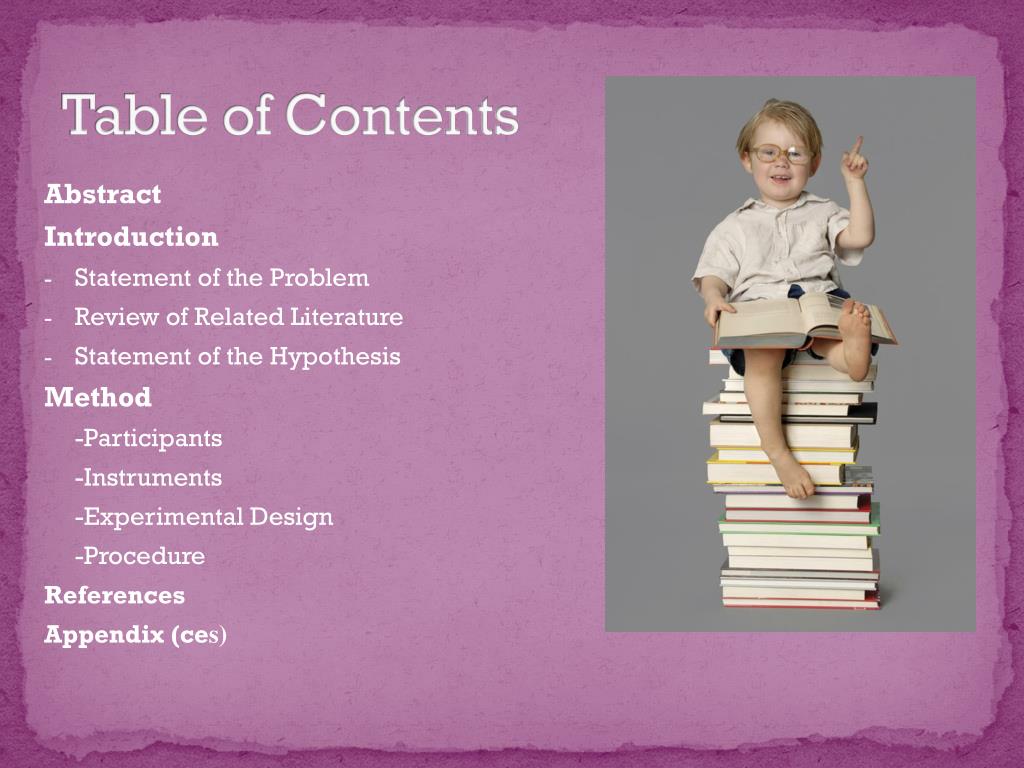 Table of Contents

Abstract
Introduction
- Statement of the Problem
- Review of Related Literature
- Statement of the Hypothesis
Method
-Participants
-Instruments
-Experimental Design
-Procedure
References
Appendix (ces)